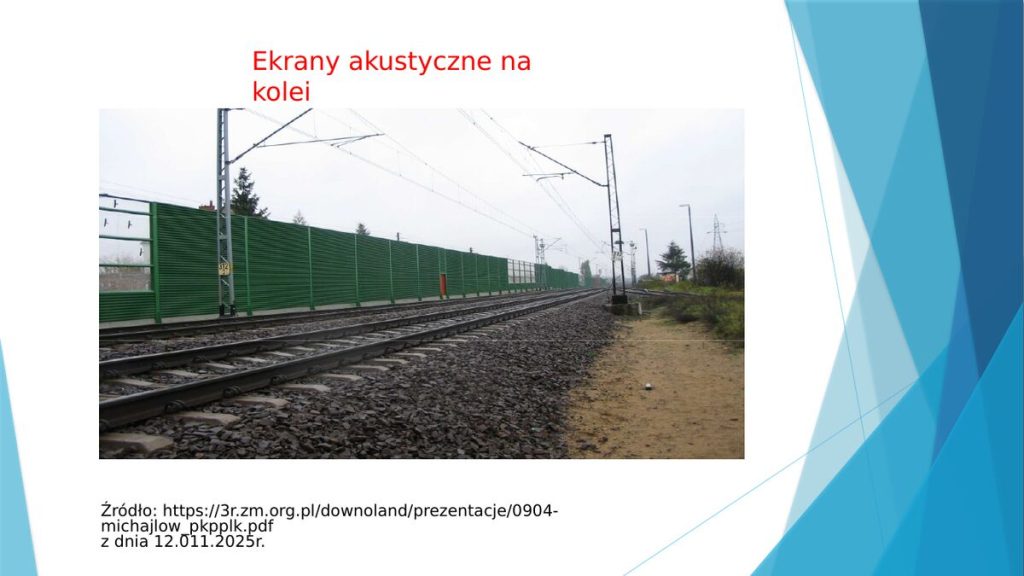 Ekrany akustyczne na kolei

Źródło: https://3r.zm.org.pl/downoland/prezentacje/0904-michajlow_pkpplk.pdf
z dnia 12.011.2025r.